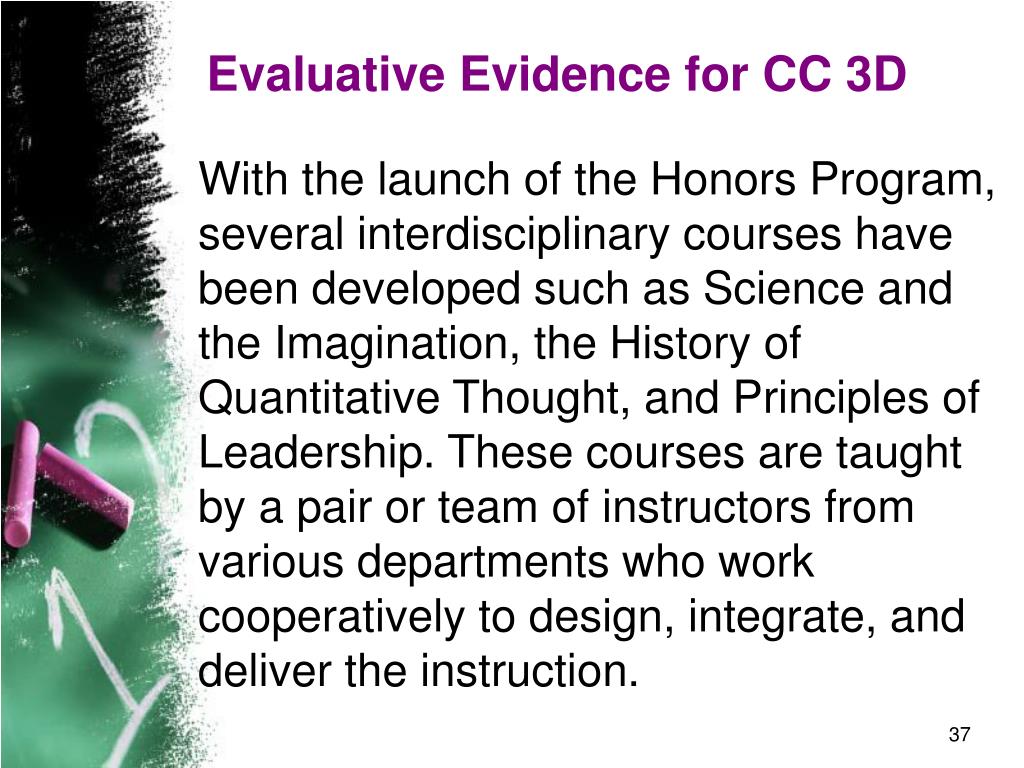 Evaluative Evidence for CC 3D

With the launch of the Honors Program, several interdisciplinary courses have been developed such as Science and the Imagination, the History of Quantitative Thought, and Principles of Leadership. These courses are taught by a pair or team of instructors from various departments who work cooperatively to design, integrate, and deliver the instruction.

37